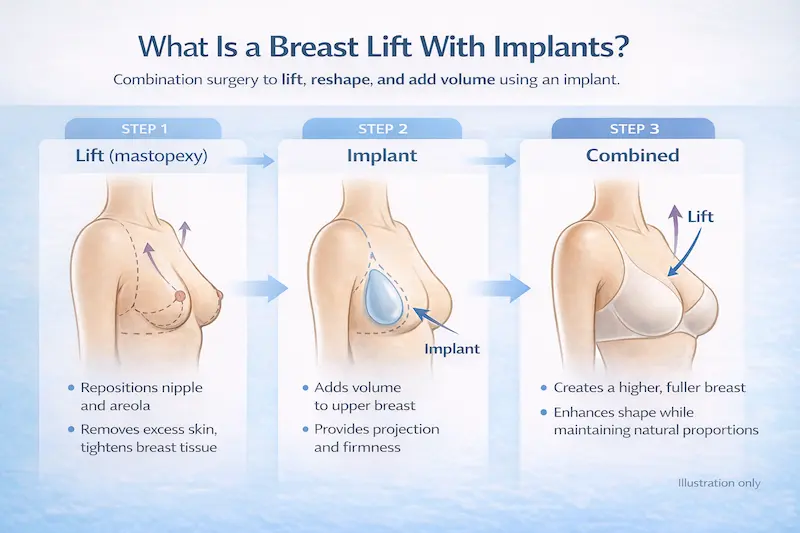 What Is a Breast Lift With Implants?

Combination surgery to lift, reshape, and add volume using an implant.

STEP 1

Lift (mastopexy)

• Repositions nipple and areola

• Removes excess skin, tightens breast tissue

STEP 2

Implant

Implant

• Adds volume to upper breast

• Provides projection and firmness

STEP 3

Combined

Lift

• Creates a higher, fuller breast

• Enhances shape while maintaining natural proportions

Illustration only